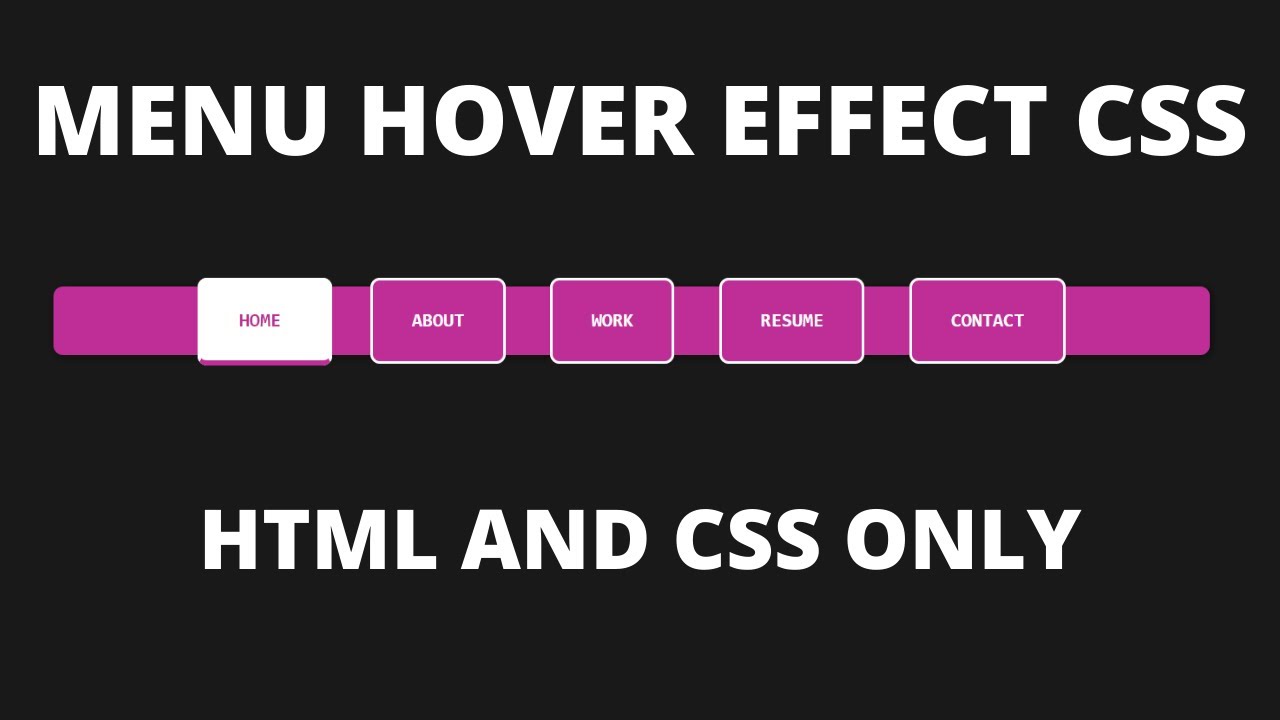 MENU HOVER EFFECT CSS

HOME ABOUT WORK RESUME CONTACT

HTML AND CSS ONLY